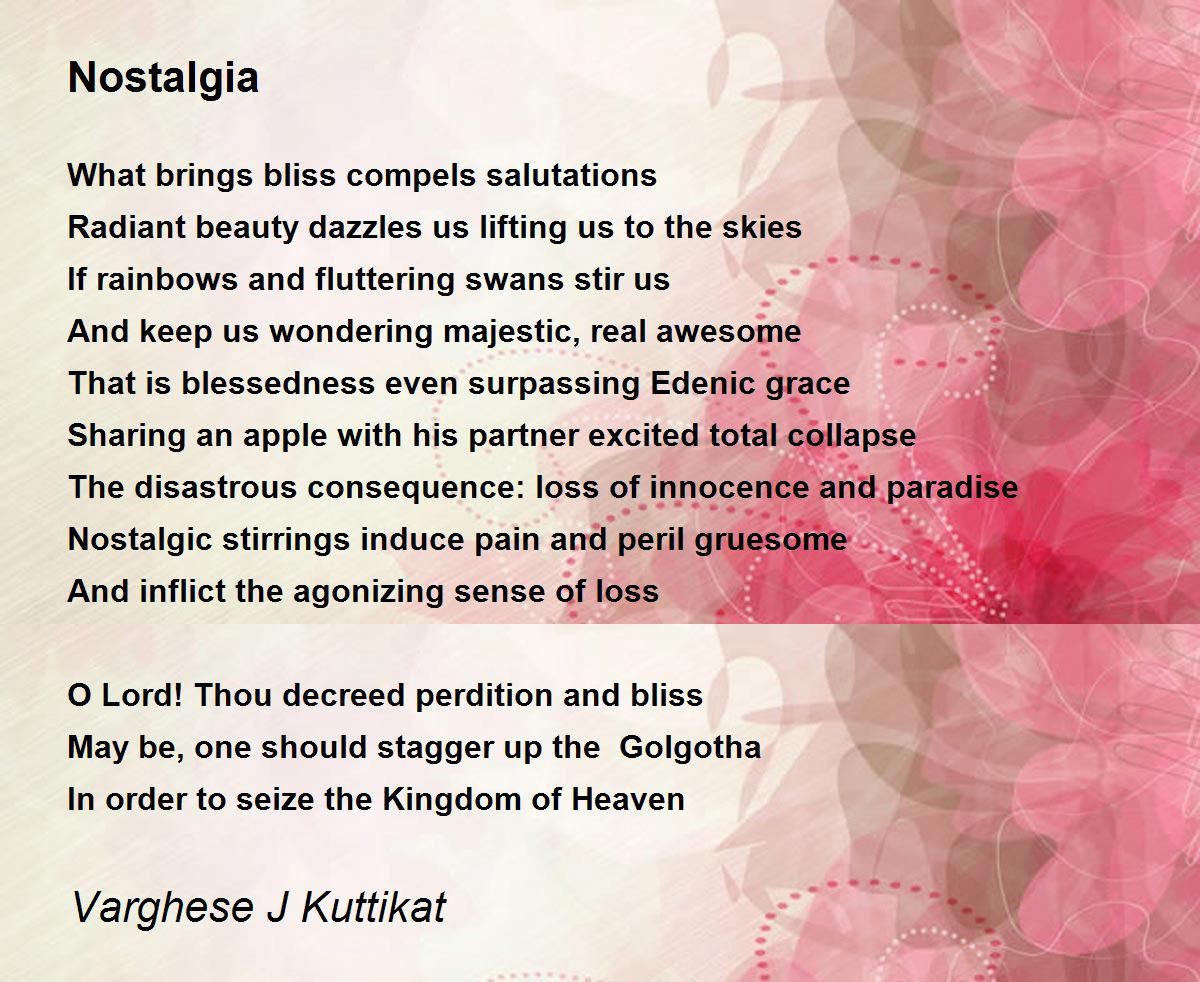 Nostalgia

What brings bliss compels salutations
Radiant beauty dazzles us lifting us to the skies
If rainbows and fluttering swans stir us
And keep us wondering majestic, real awesome
That is blessedness even surpassing Edenic grace
Sharing an apple with his partner excited total collapse
The disastrous consequence: loss of innocence and paradise
Nostalgic stirrings induce pain and peril gruesome
And inflict the agonizing sense of loss

O Lord! Thou decreed perdition and bliss
May be, one should stagger up the Golgotha
In order to seize the Kingdom of Heaven

Varghese J Kuttikat